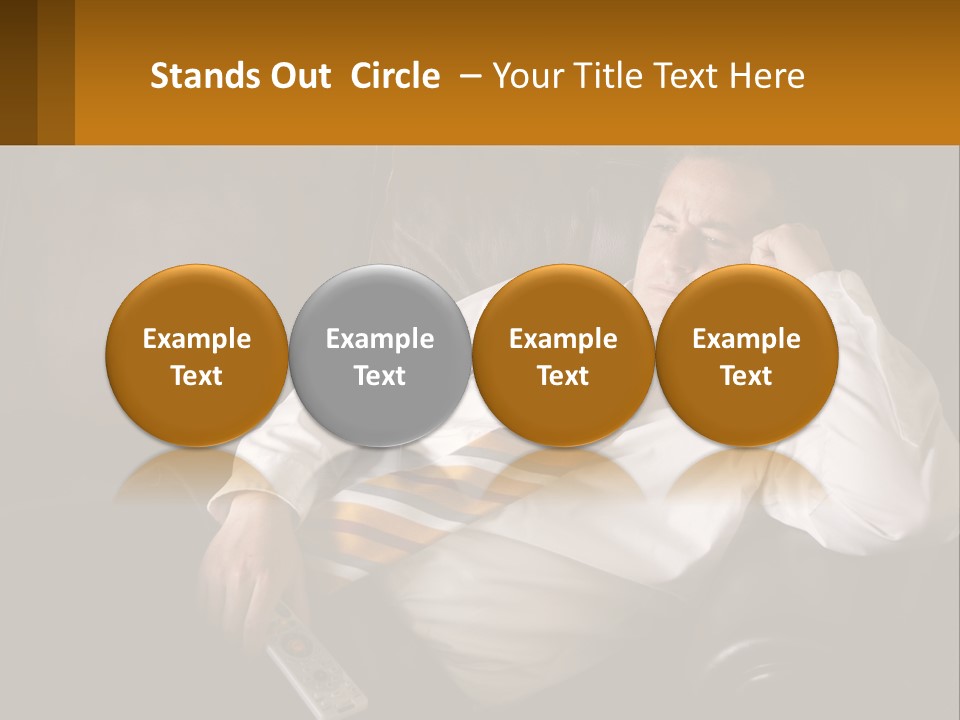 Stands Out Circle – Your Title Text Here

Example Text

Example Text

Example Text

Example Text